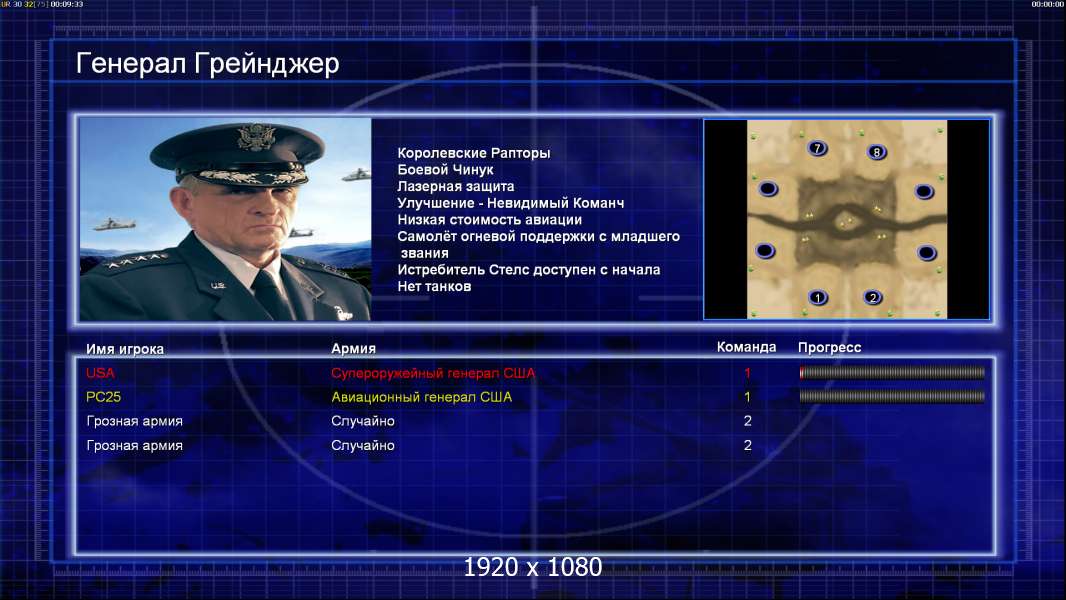 UR 30 32[75] 00:09:33

00:00:00

Генерал Грейнджер

Королевские Рапторы
Боевой Чинук
Лазерная защита
Улучшение - Невидимый Команч
Низкая стоимость авиации
Самолёт огневой поддержки с младшего звания
Истребитель Стелс доступен с начала
Нет танков

7 8 1 2

| Имя игрока | Армия | Команда | Прогресс |
|---|---|---|---|
| USA | Супероружейный генерал США | 1 | |
| PC25 | Авиационный генерал США | 1 | |
| Грозная армия | Случайно | 2 | |
| Грозная армия | Случайно | 2 | |

1920 x 1080